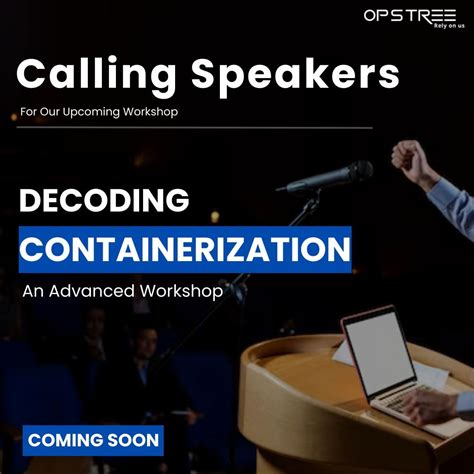 OPSTREE
Rely on us

Calling Speakers

For Our Upcoming Workshop

DECODING
CONTAINERIZATION

An Advanced Workshop

COMING SOON